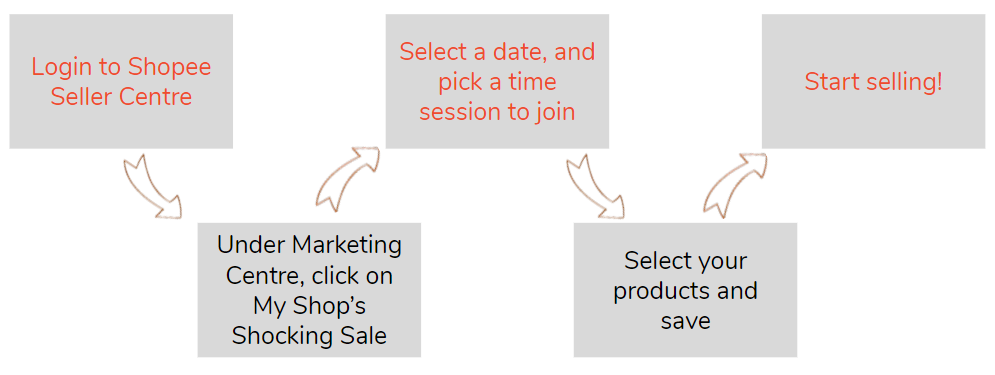 Login to Shopee Seller Centre

Under Marketing Centre, click on My Shop's Shocking Sale

Select a date, and pick a time session to join

Select your products and save

Start selling!